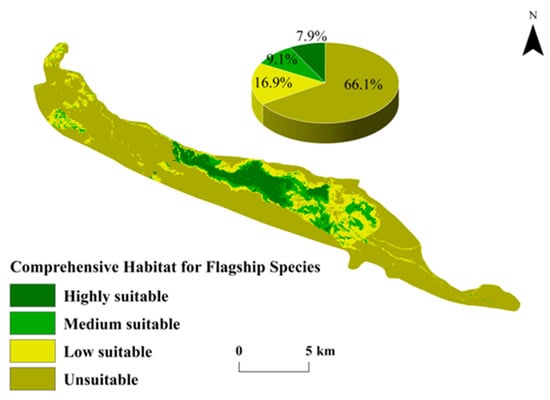 N

7.9%

9.1%

16.9%

66.1%

Comprehensive Habitat for Flagship Species

Highly suitable

Medium suitable

Low suitable

Unsuitable

0

5 km